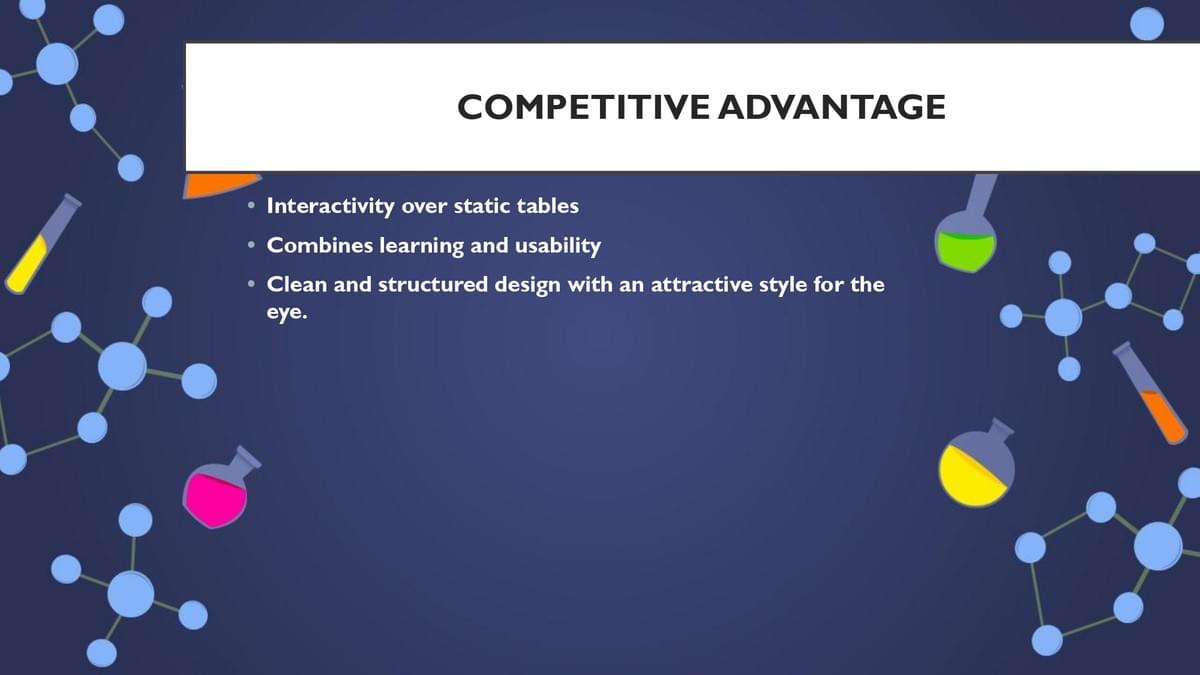 COMPETITIVE ADVANTAGE

• Interactivity over static tables
• Combines learning and usability
• Clean and structured design with an attractive style for the eye.